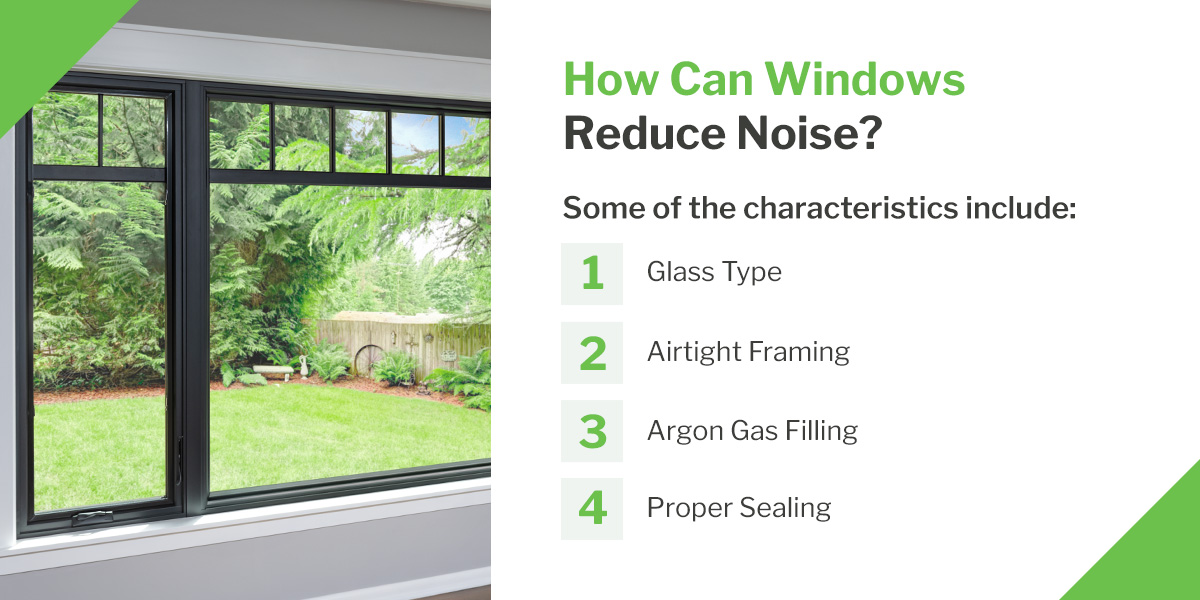 How Can Windows Reduce Noise?

Some of the characteristics include:

1 Glass Type

2 Airtight Framing

3 Argon Gas Filling

4 Proper Sealing